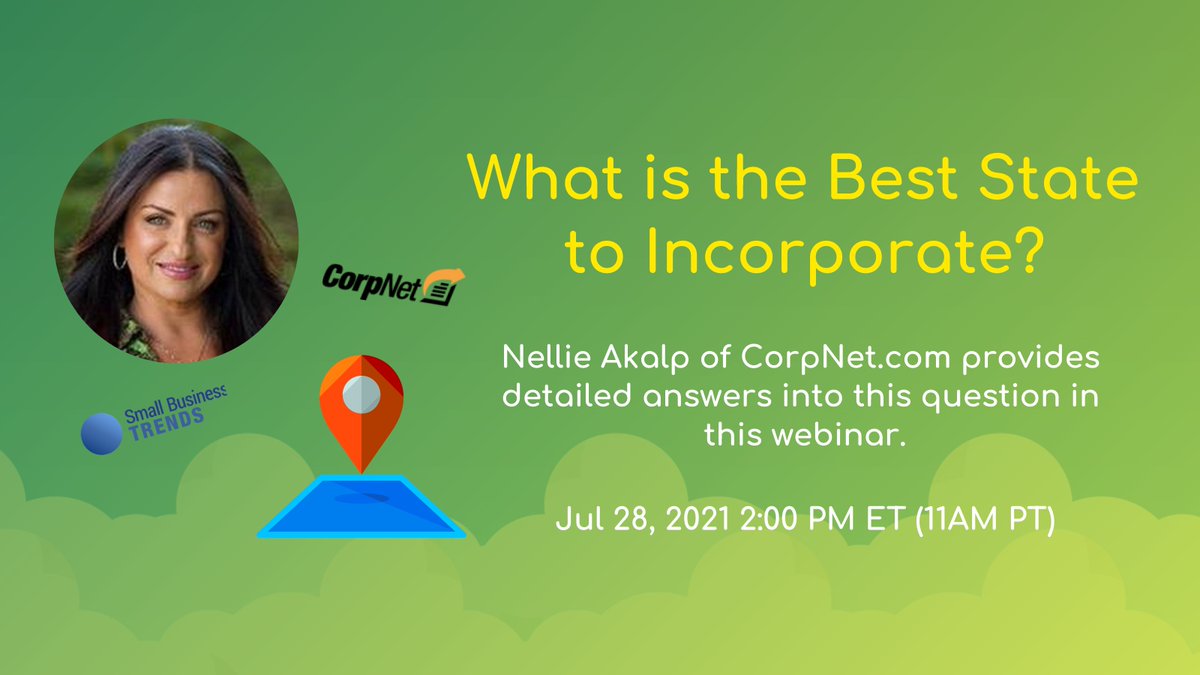 CorpNet

Small Business TRENDS

What is the Best State to Incorporate?

Nellie Akalp of CorpNet.com provides detailed answers into this question in this webinar.

Jul 28, 2021 2:00 PM ET (11AM PT)